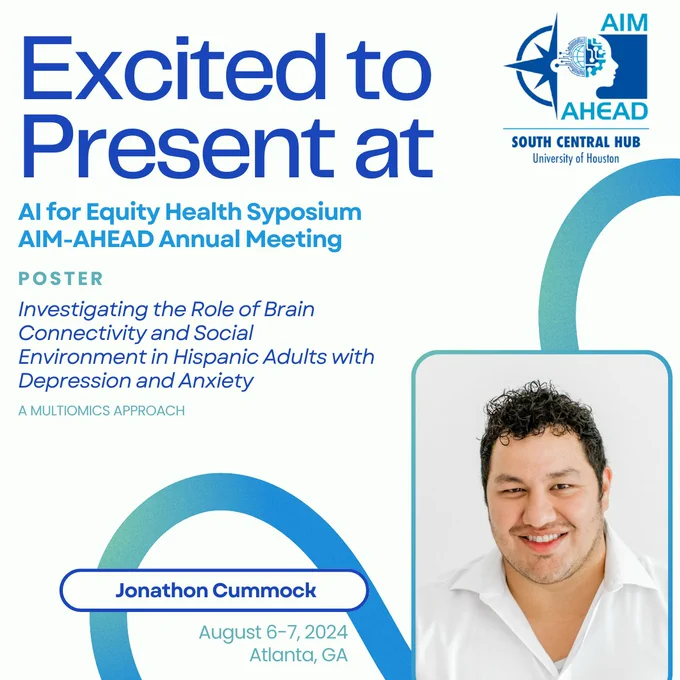 Excited to Present at

AIM
AHEAD
SOUTH CENTRAL HUB
University of Houston

AI for Equity Health Syposium
AIM-AHEAD Annual Meeting

POSTER

Investigating the Role of Brain Connectivity and Social Environment in Hispanic Adults with Depression and Anxiety

A MULTIOMICS APPROACH

Jonathon Cummock

August 6-7, 2024
Atlanta, GA